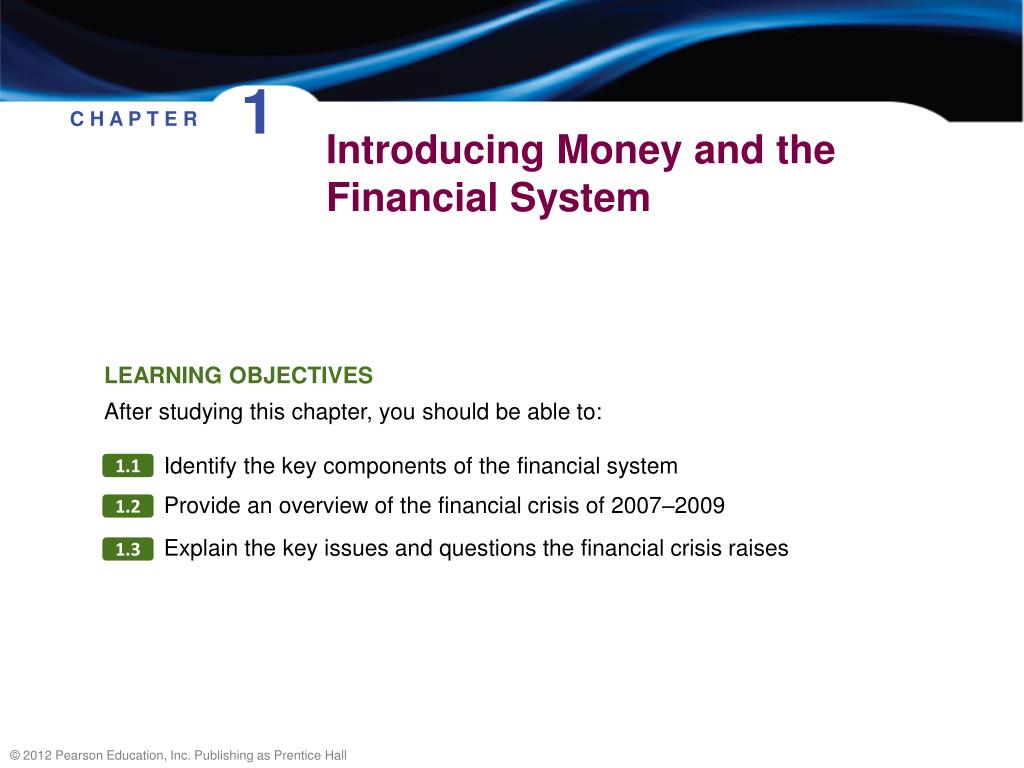 CHAPTER 1

Introducing Money and the Financial System

LEARNING OBJECTIVES

After studying this chapter, you should be able to:

1.1 Identify the key components of the financial system

1.2 Provide an overview of the financial crisis of 2007–2009

1.3 Explain the key issues and questions the financial crisis raises

© 2012 Pearson Education, Inc. Publishing as Prentice Hall